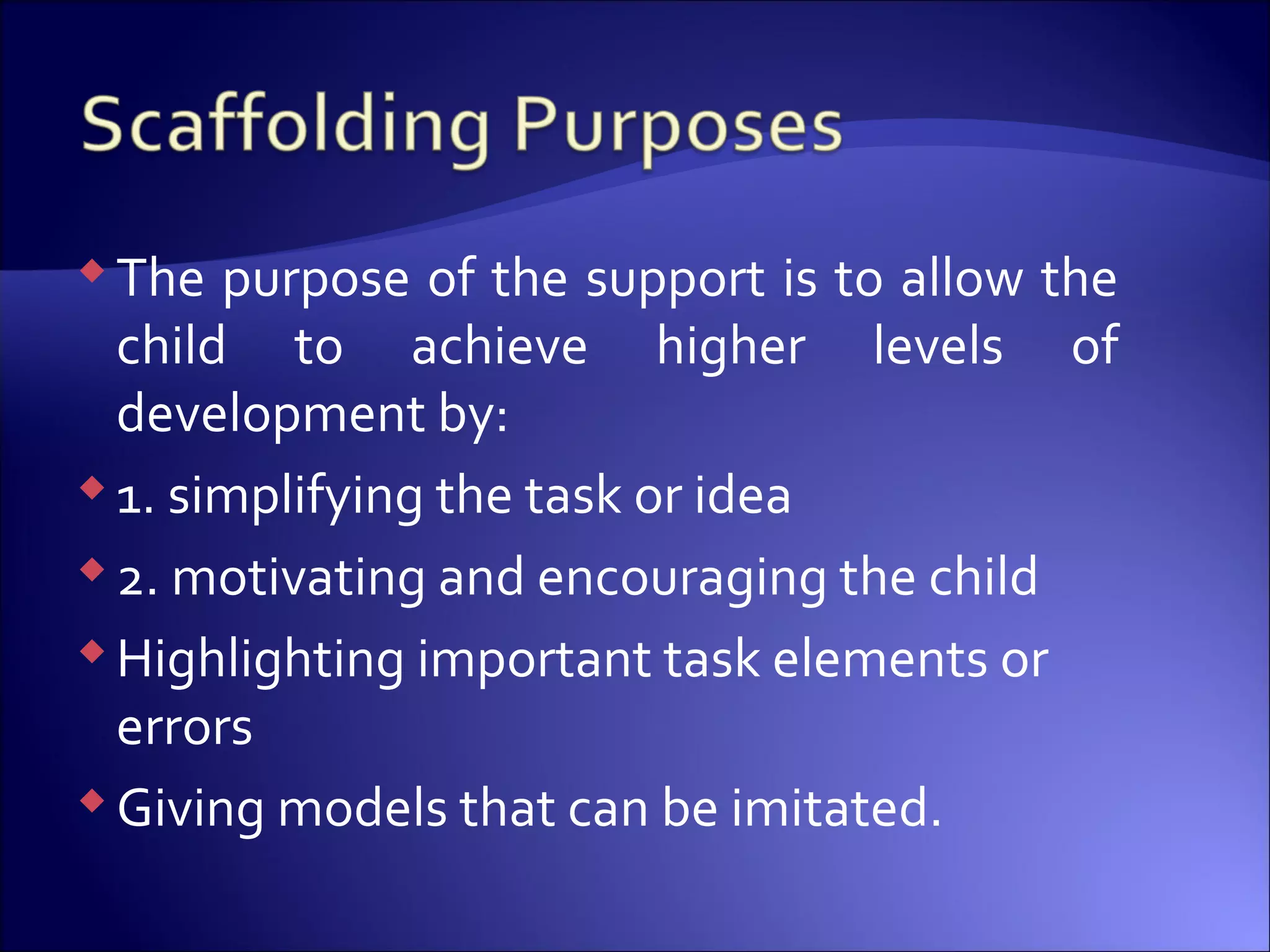 Scaffolding Purposes

The purpose of the support is to allow the child to achieve higher levels of development by:

1. simplifying the task or idea

2. motivating and encouraging the child

Highlighting important task elements or errors

Giving models that can be imitated.